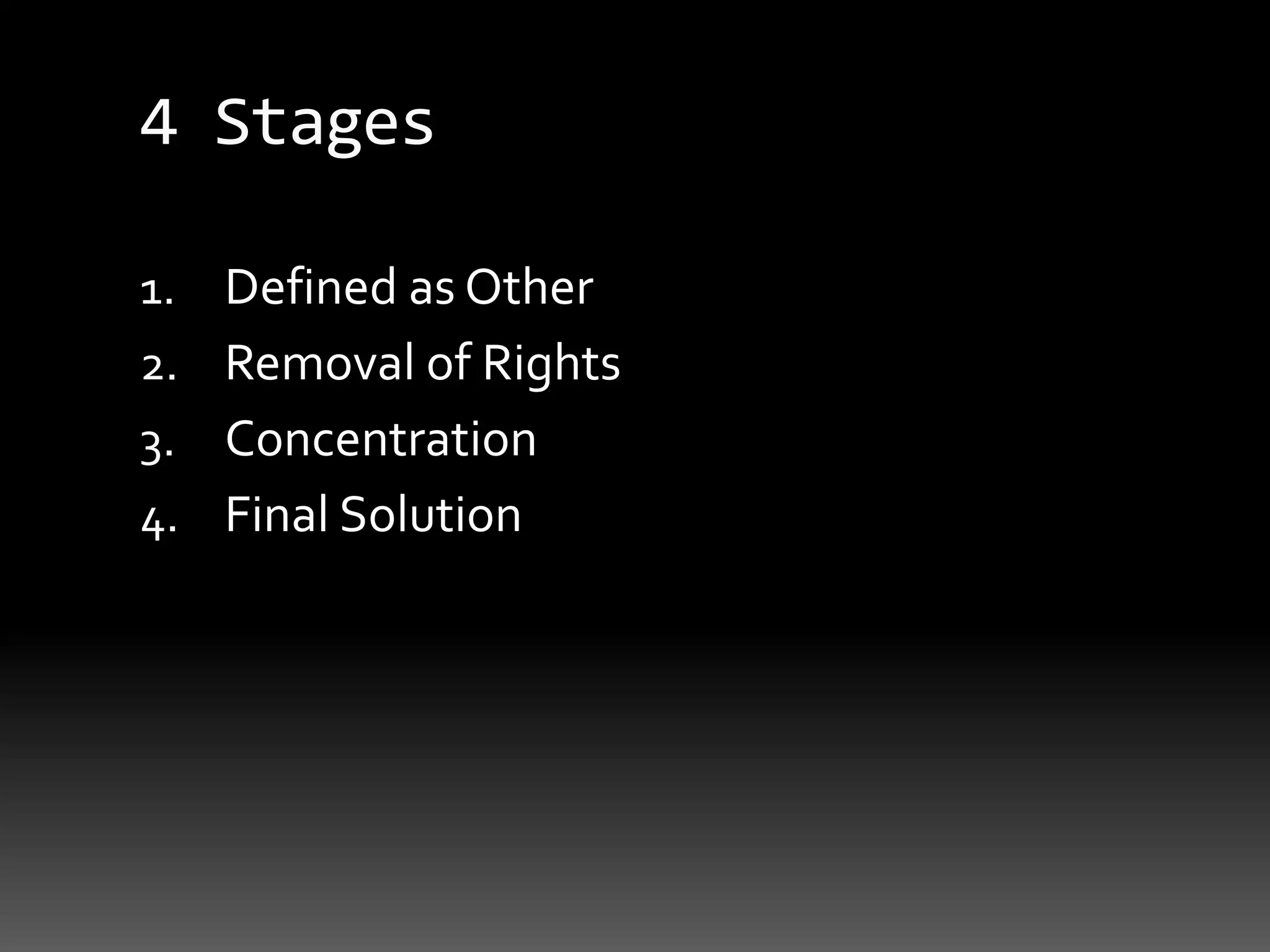 4 Stages

1. Defined as Other
2. Removal of Rights
3. Concentration
4. Final Solution